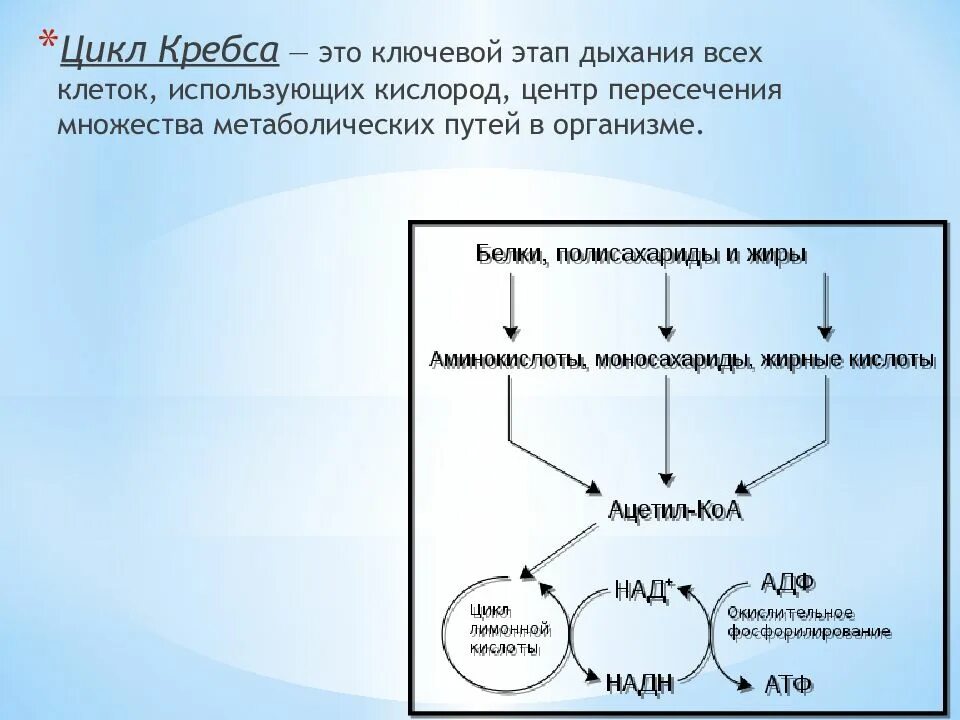 *Цикл Кребса — это ключевой этап дыхания всех клеток, использующих кислород, центр пересечения множества метаболических путей в организме.

Белки, полисахариды и жиры

Аминокислоты, моносахариды, жирные кислоты

Ацетил-КоА

Цикл лимонной кислоты

НАД$^+$

НАДН

АДФ

Окислительное фосфорилирование

АТФ